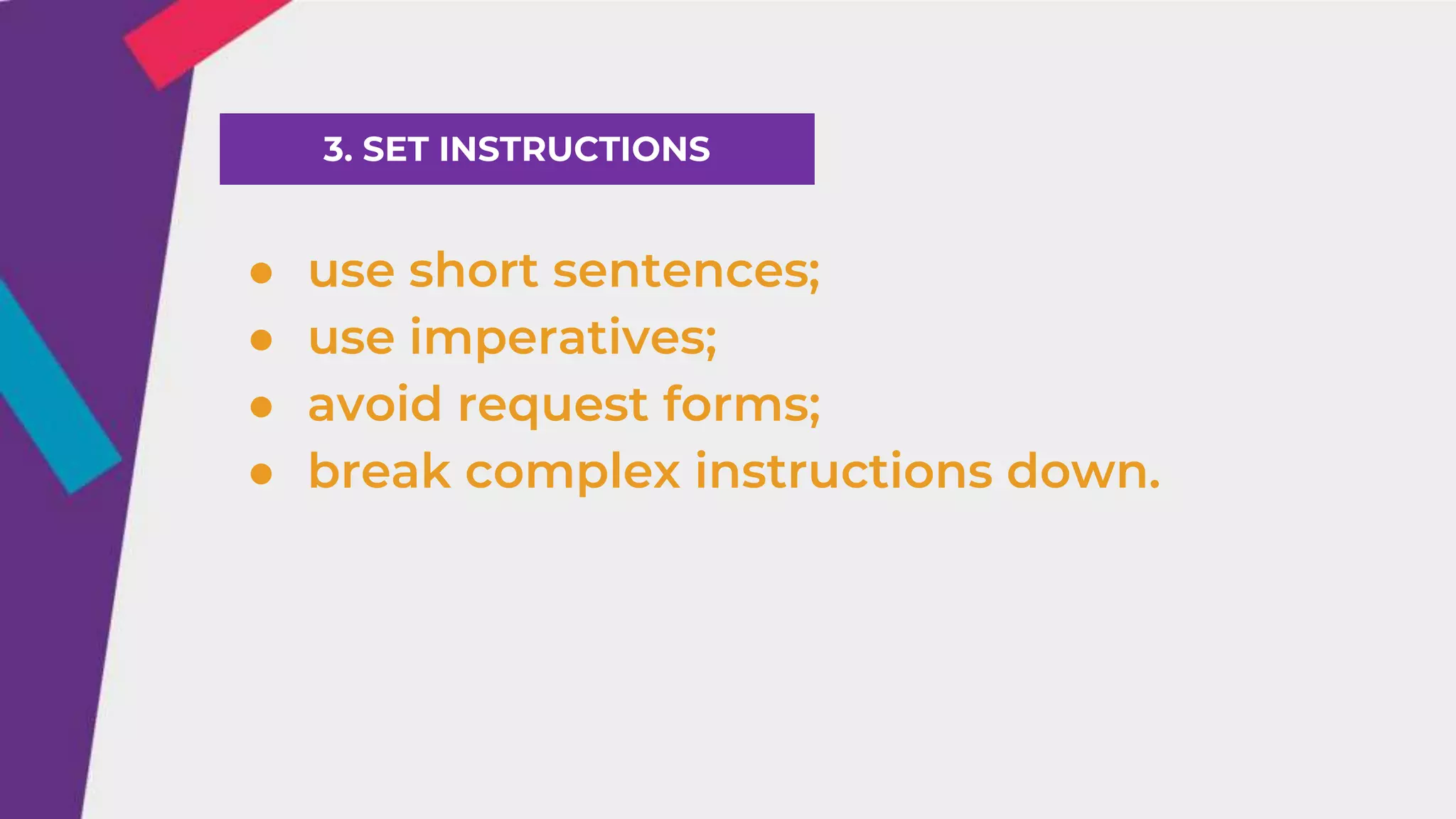 3. SET INSTRUCTIONS

- use short sentences;
- use imperatives;
- avoid request forms;
- break complex instructions down.